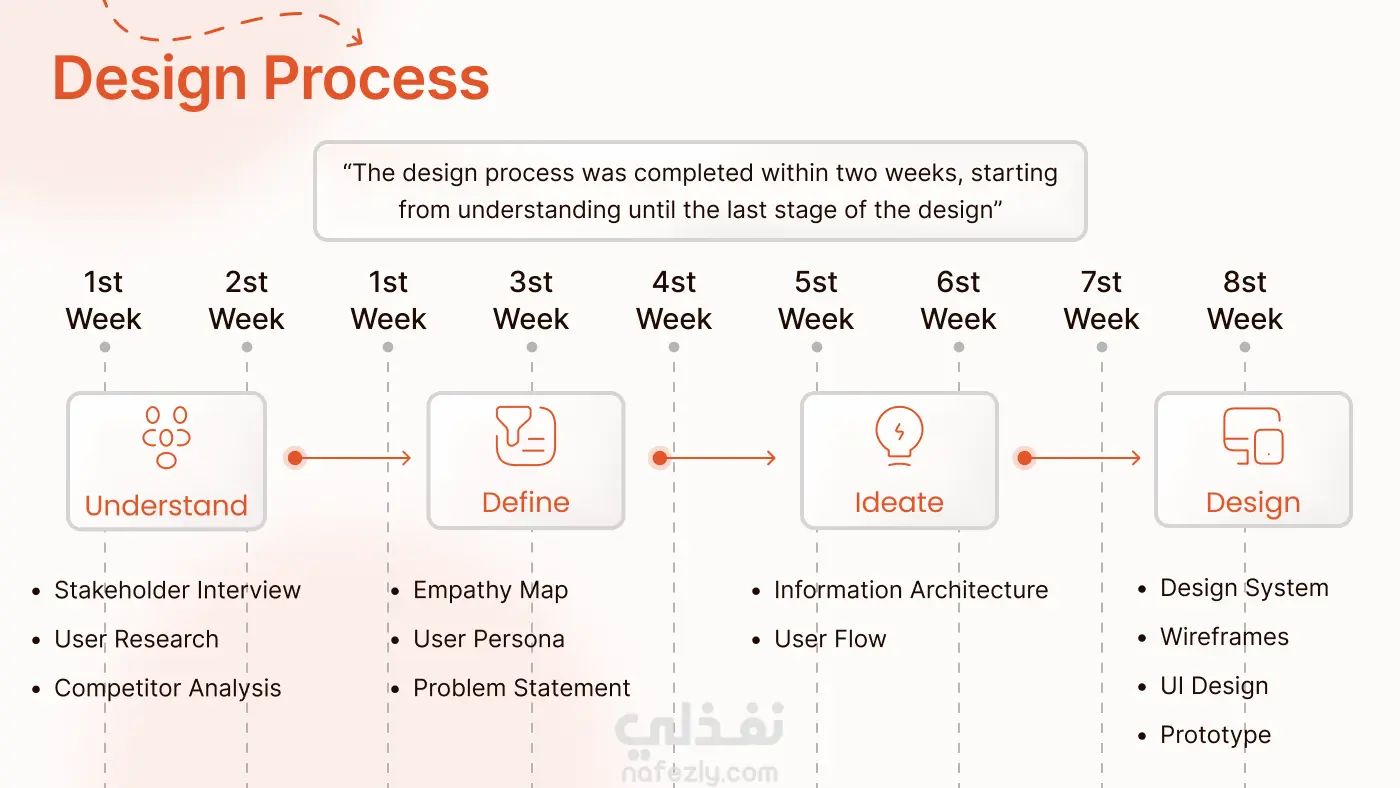 Design Process

“The design process was completed within two weeks, starting from understanding until the last stage of the design”

1st Week

2st Week

1st Week

3st Week

4st Week

5st Week

6st Week

7st Week

8st Week

Understand

Define

Ideate

Design

- Stakeholder Interview
- User Research
- Competitor Analysis

- Empathy Map
- User Persona
- Problem Statement

- Information Architecture
- User Flow

- Design System
- Wireframes
- UI Design
- Prototype

نفذلي
nafezly.com